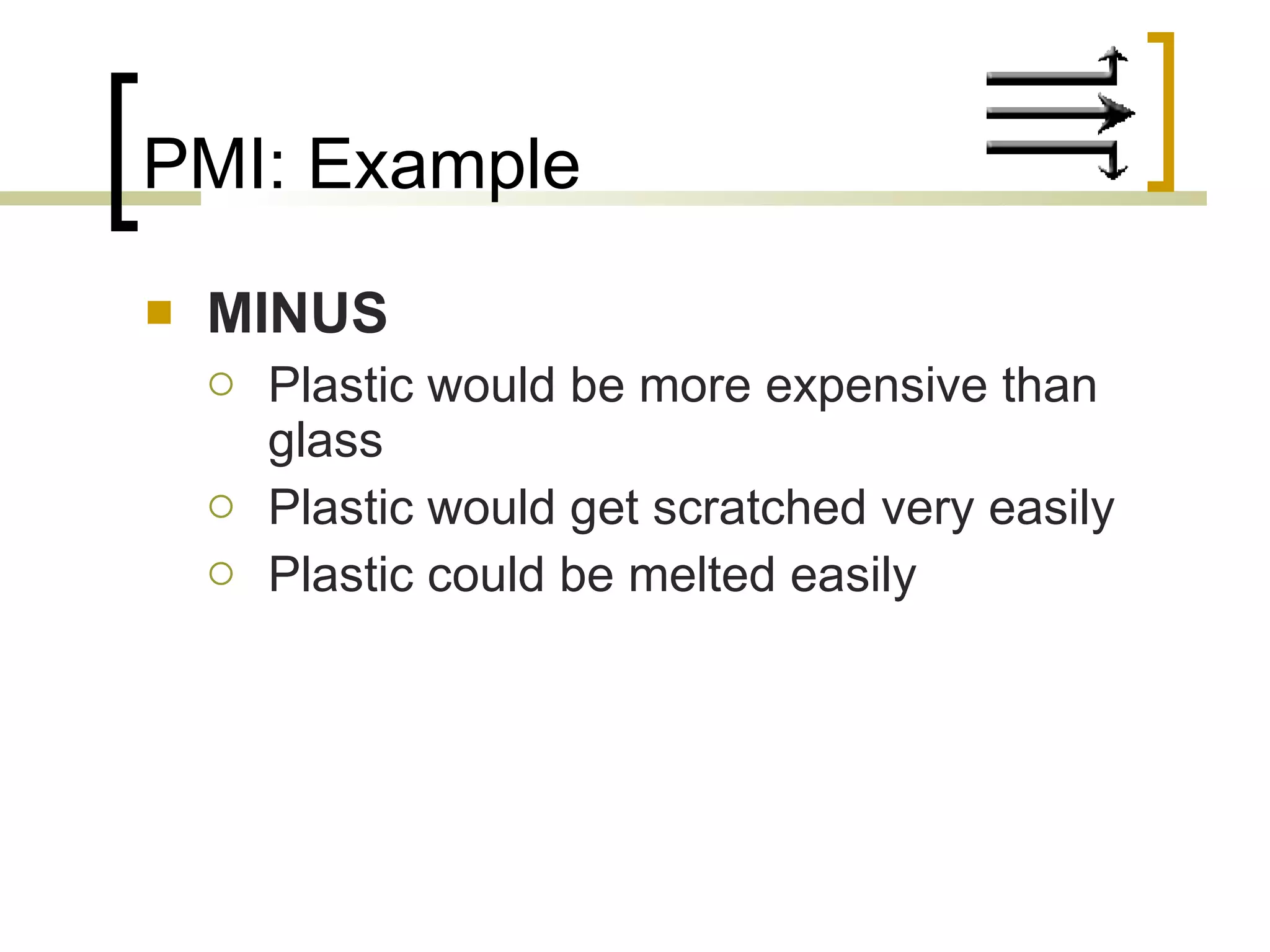 PMI: Example

MINUS

Plastic would be more expensive than glass

Plastic would get scratched very easily

Plastic could be melted easily